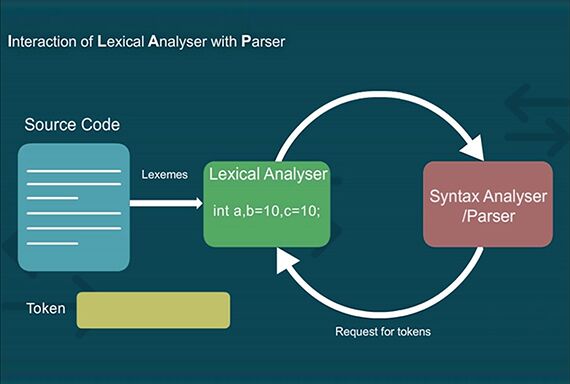 Interaction of Lexical Analyser with Parser

Source Code

Lexemes

Lexical Analyser

int a,b=10,c=10;

Syntax Analyser /Parser

Token

Request for tokens